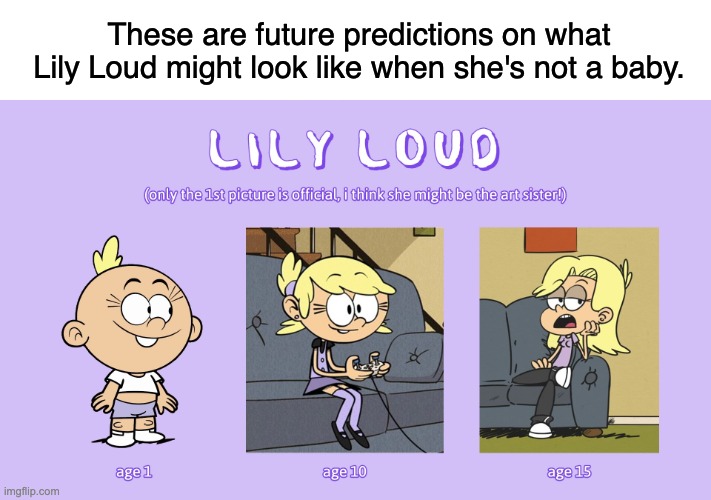 These are future predictions on what Lily Loud might look like when she's not a baby.

LILY LOUD

(only the 1st picture is official, i think she might be the art sister!)

age 1

age 10

age 15

imgflip.com